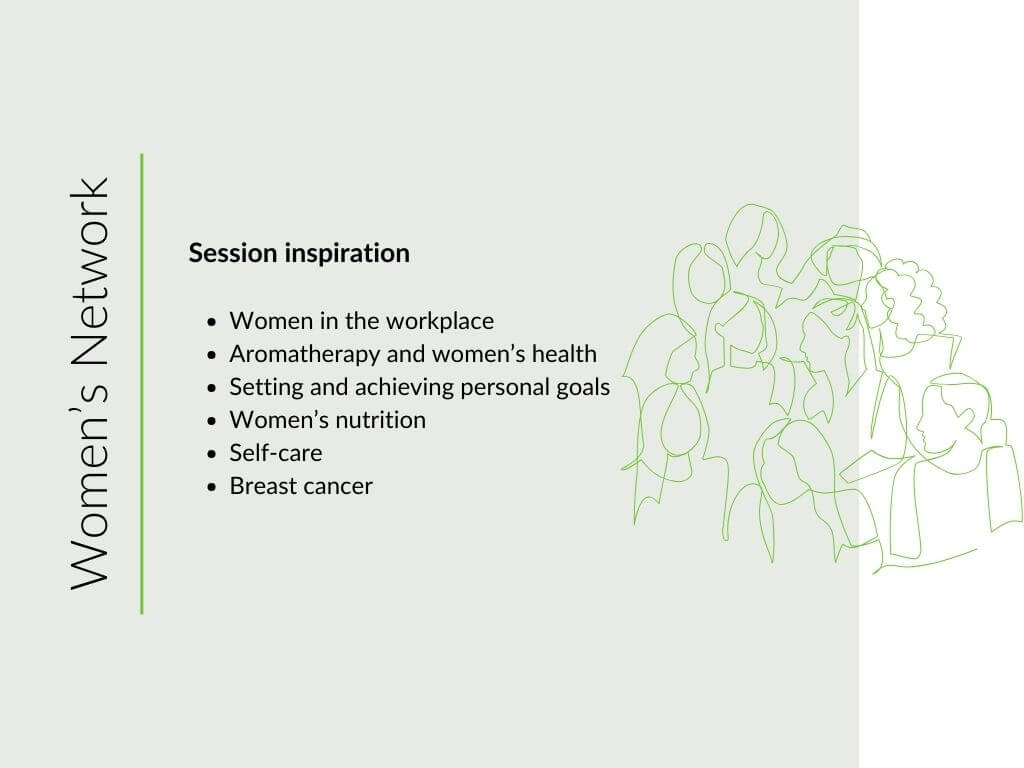 Women's Network

Session inspiration

- Women in the workplace
- Aromatherapy and women's health
- Setting and achieving personal goals
- Women's nutrition
- Self-care
- Breast cancer